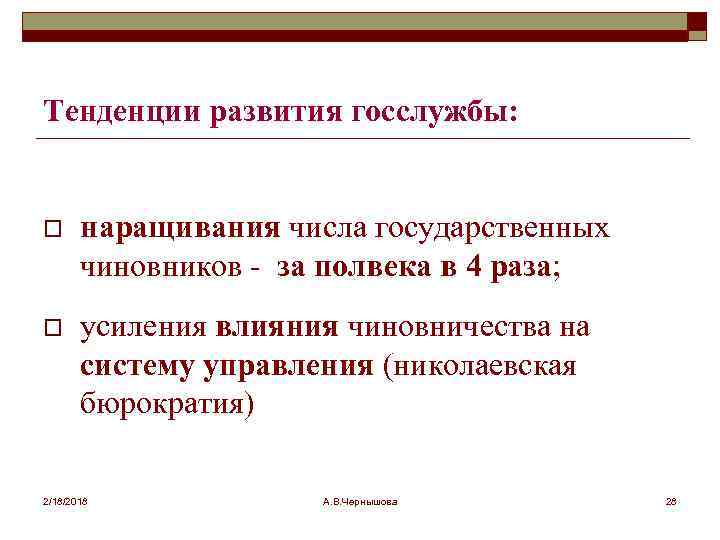 Тенденции развития госслужбы:

□ наращивания числа государственных чиновников - за полвека в 4 раза;

□ усиления влияния чиновничества на систему управления (николаевская бюрократия)

2/18/2018

А.В.Чернышова

28